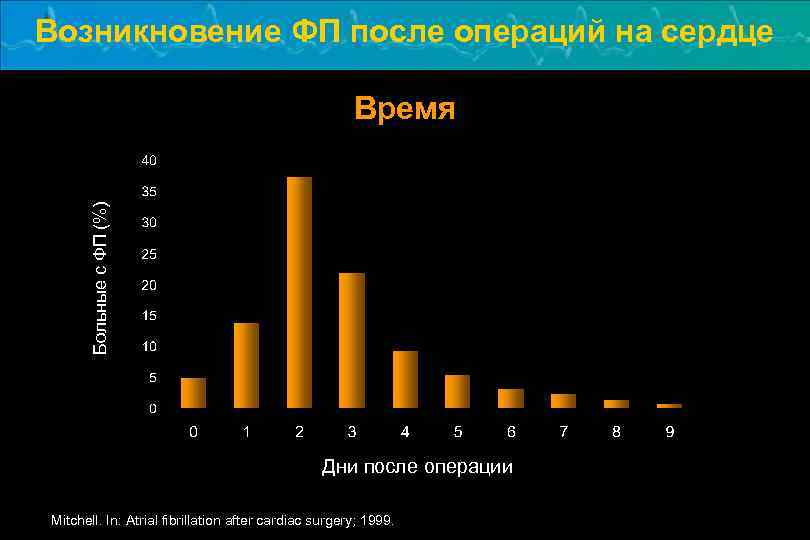 Возникновение ФП после операций на сердце

Время

Больные с ФП (%)

40
35
30
25
20
15
10
5
0

0 1 2 3 4 5 6 7 8 9

Дни после операции

Mitchell. In: Atrial fibrillation after cardiac surgery; 1999.